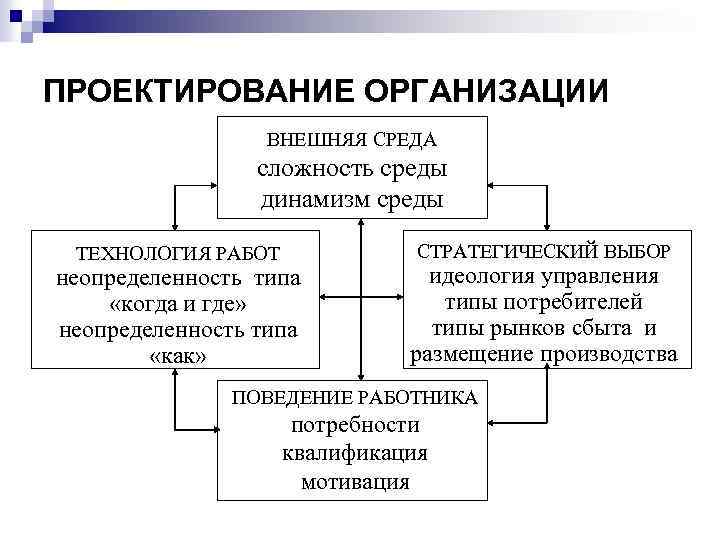 ПРОЕКТИРОВАНИЕ ОРГАНИЗАЦИИ

ВНЕШНЯЯ СРЕДА
сложность среды
динамизм среды

ТЕХНОЛОГИЯ РАБОТ
неопределенность типа «когда и где»
неопределенность типа «как»

СТРАТЕГИЧЕСКИЙ ВЫБОР
идеология управления
типы потребителей
типы рынков сбыта и размещение производства

ПОВЕДЕНИЕ РАБОТНИКА
потребности
квалификация
мотивация